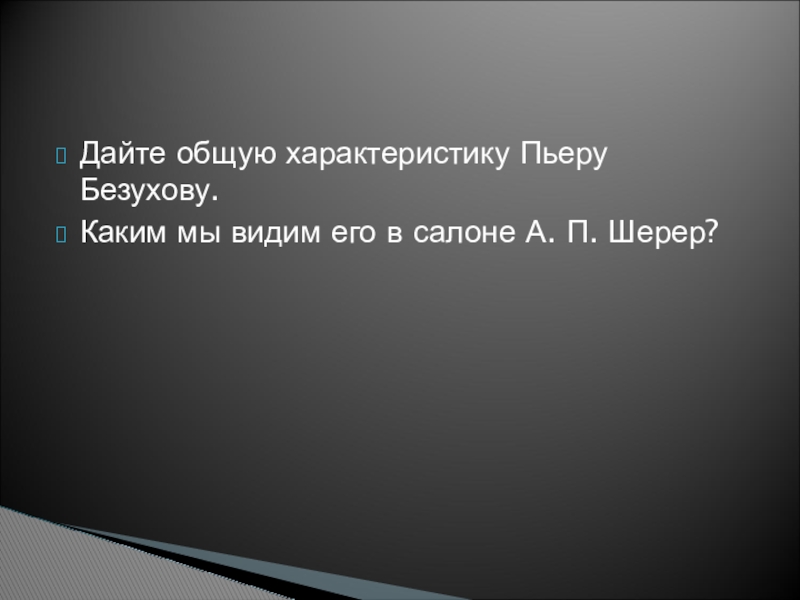 Дайте общую характеристику Пьеру Безухову.

Каким мы видим его в салоне А. П. Шерер?